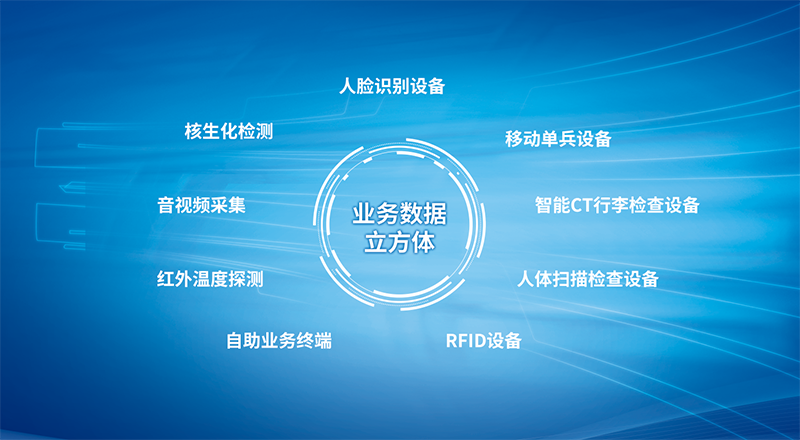 人脸识别设备

核生化检测

移动单兵设备

音视频采集

业务数据立方体

智能CT行李检查设备

红外温度探测

人体扫描检查设备

自助业务终端

RFID设备